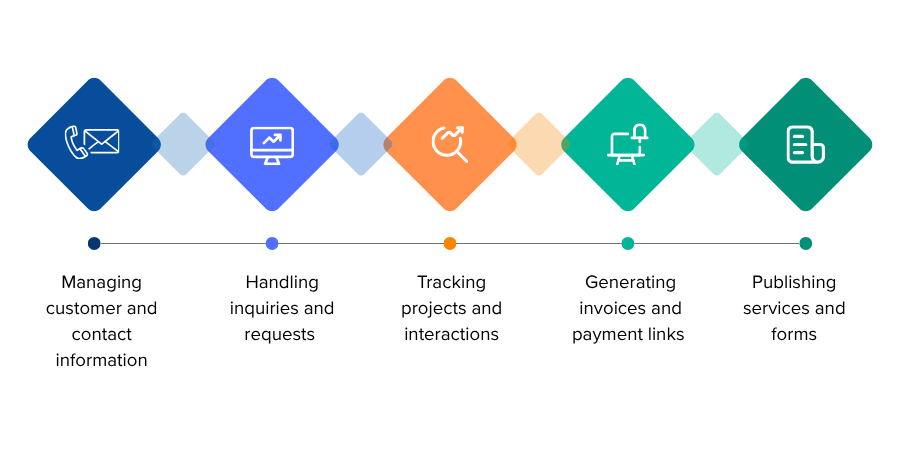 Managing customer and contact information

Handling inquiries and requests

Tracking projects and interactions

Generating invoices and payment links

Publishing services and forms